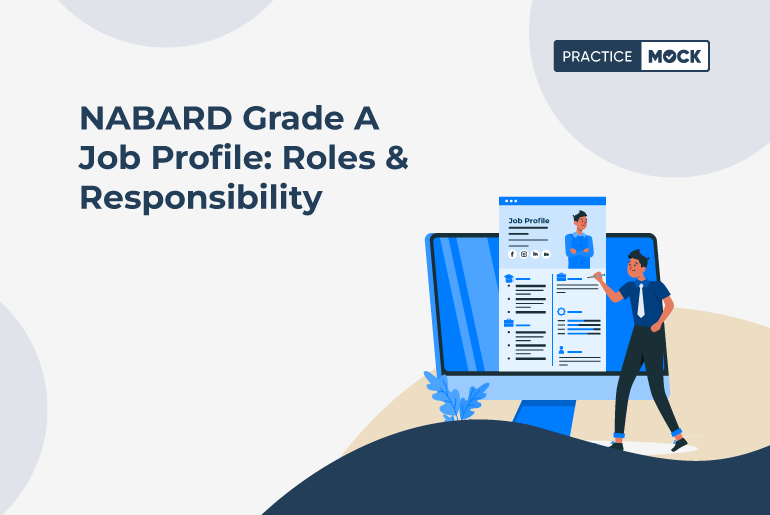 PRACTICE MOCK

NABARD Grade A Job Profile: Roles & Responsibility

Job Profile